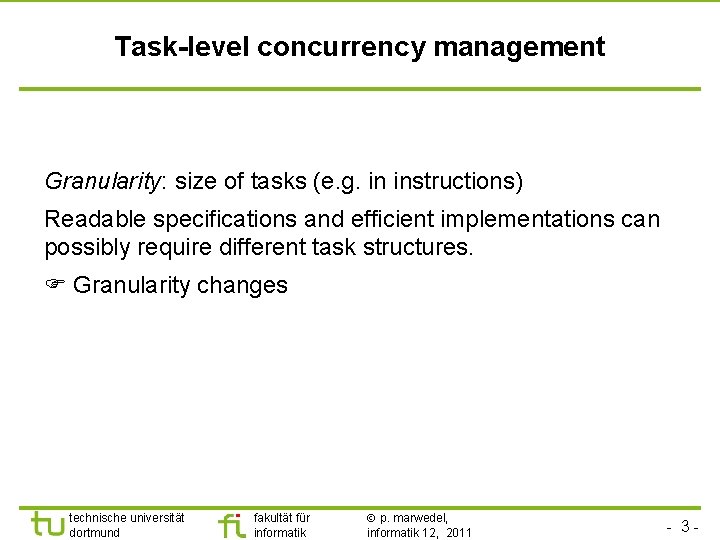 Task-level concurrency management

Granularity: size of tasks (e.g. in instructions)

Readable specifications and efficient implementations can possibly require different task structures.

☞ Granularity changes

tu technische universität dortmund

fi fakultät für informatik

© p. marwedel, informatik 12, 2011

- 3 -